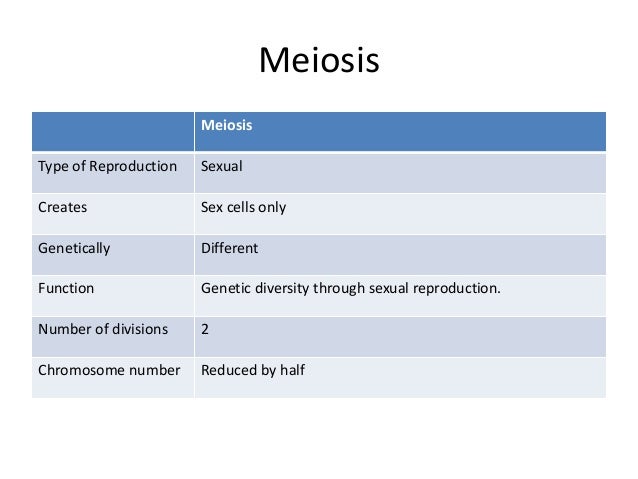 Meiosis

| | Meiosis |
|---|---|
| Type of Reproduction | Sexual |
| Creates | Sex cells only |
| Genetically | Different |
| Function | Genetic diversity through sexual reproduction. |
| Number of divisions | 2 |
| Chromosome number | Reduced by half |